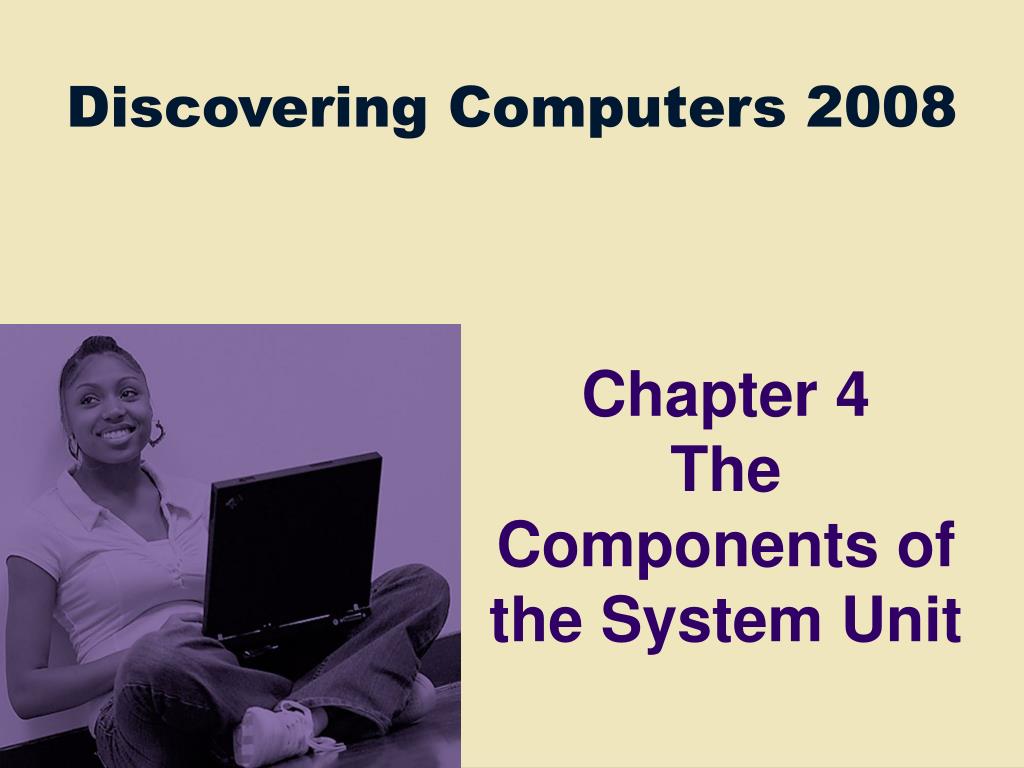 Discovering Computers 2008

Chapter 4
The
Components of
the System Unit